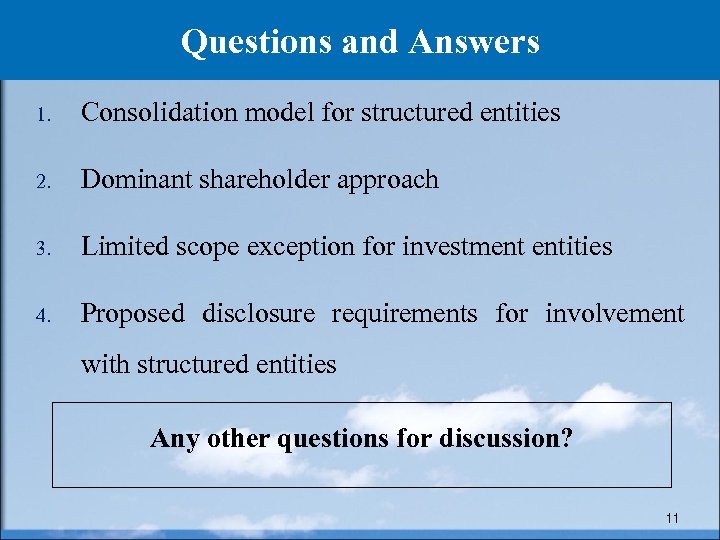 Questions and Answers

1. Consolidation model for structured entities

2. Dominant shareholder approach

3. Limited scope exception for investment entities

4. Proposed disclosure requirements for involvement with structured entities

Any other questions for discussion?

11